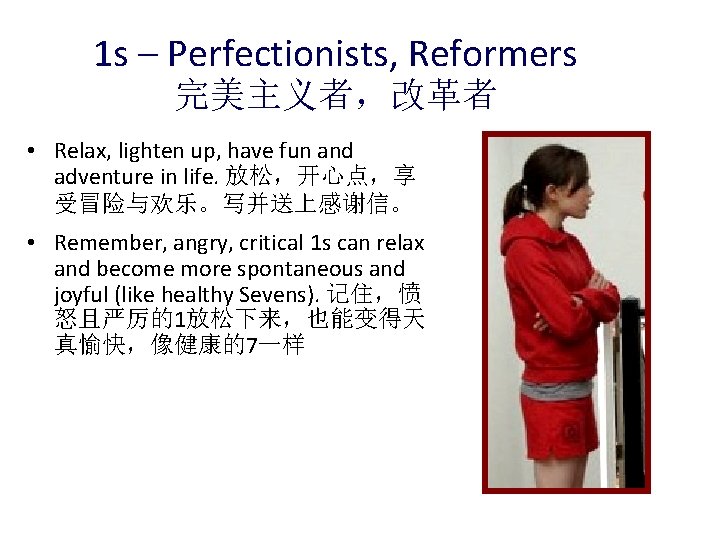 1s – Perfectionists, Reformers
完美主义者，改革者

• Relax, lighten up, have fun and adventure in life. 放松，开心点，享受冒险与欢乐。写并送上感谢信。

• Remember, angry, critical 1s can relax and become more spontaneous and joyful (like healthy Sevens). 记住，愤怒且严厉的1放松下来，也能变得天真愉快，像健康的7一样